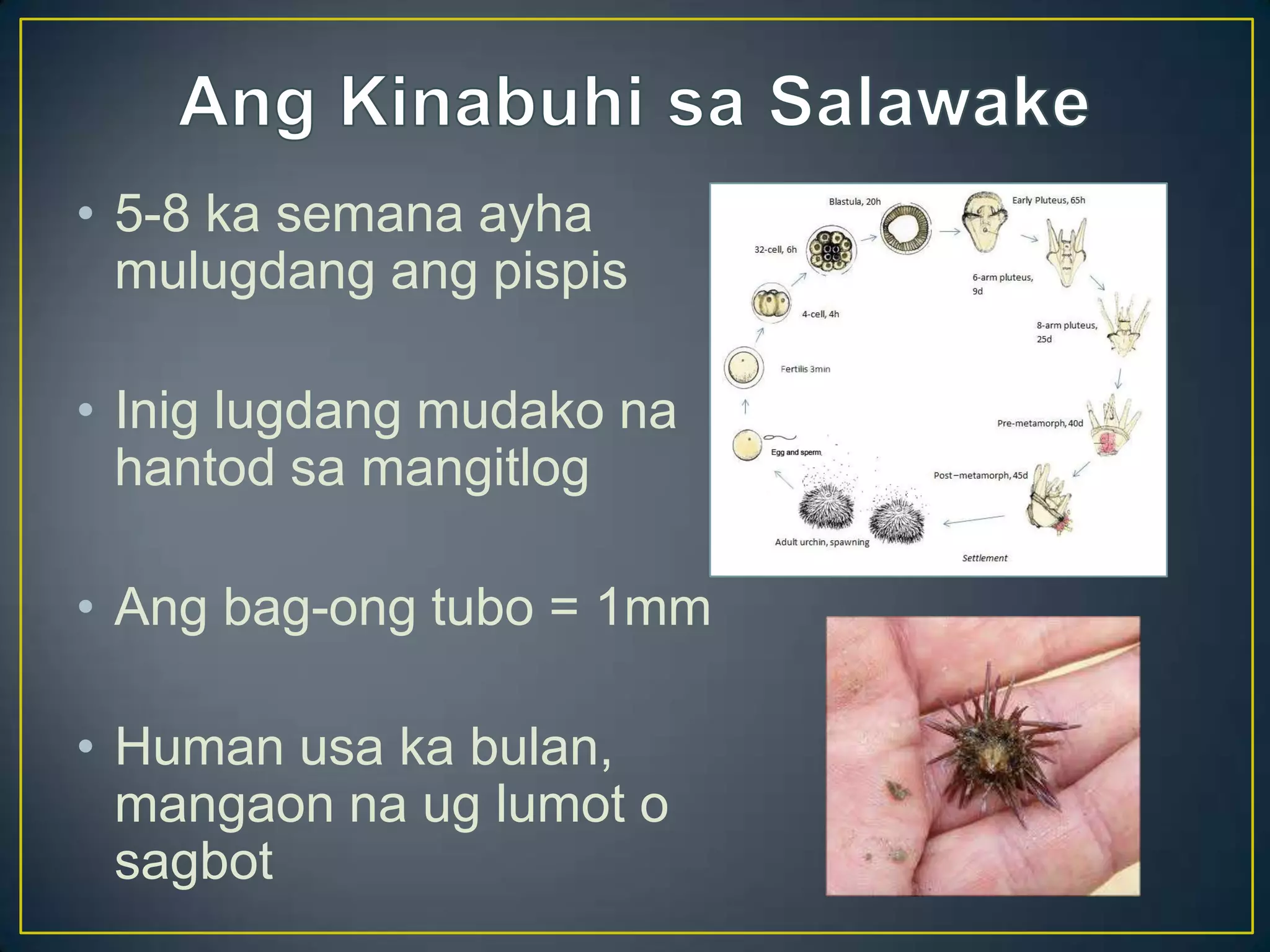 Ang Kinabuhi sa Salawake

• 5-8 ka semana ayha mulugdang ang pispis

• Inig lugdang mudako na hantod sa mangitlog

• Ang bag-ong tubo = 1mm

• Human usa ka bulan, mangaon na ug lumot o sagbot

Blastula, 20h
Early Pluteus, 65h
32-cell, 6h
6-arm pluteus, 9d
4-cell, 4h
8-arm pluteus, 25d
Fertilis 3min
Pre-metamorph, 40d
Egg and sperm
Post–metamorph, 45d
Adult urchin, spawning
Settlement